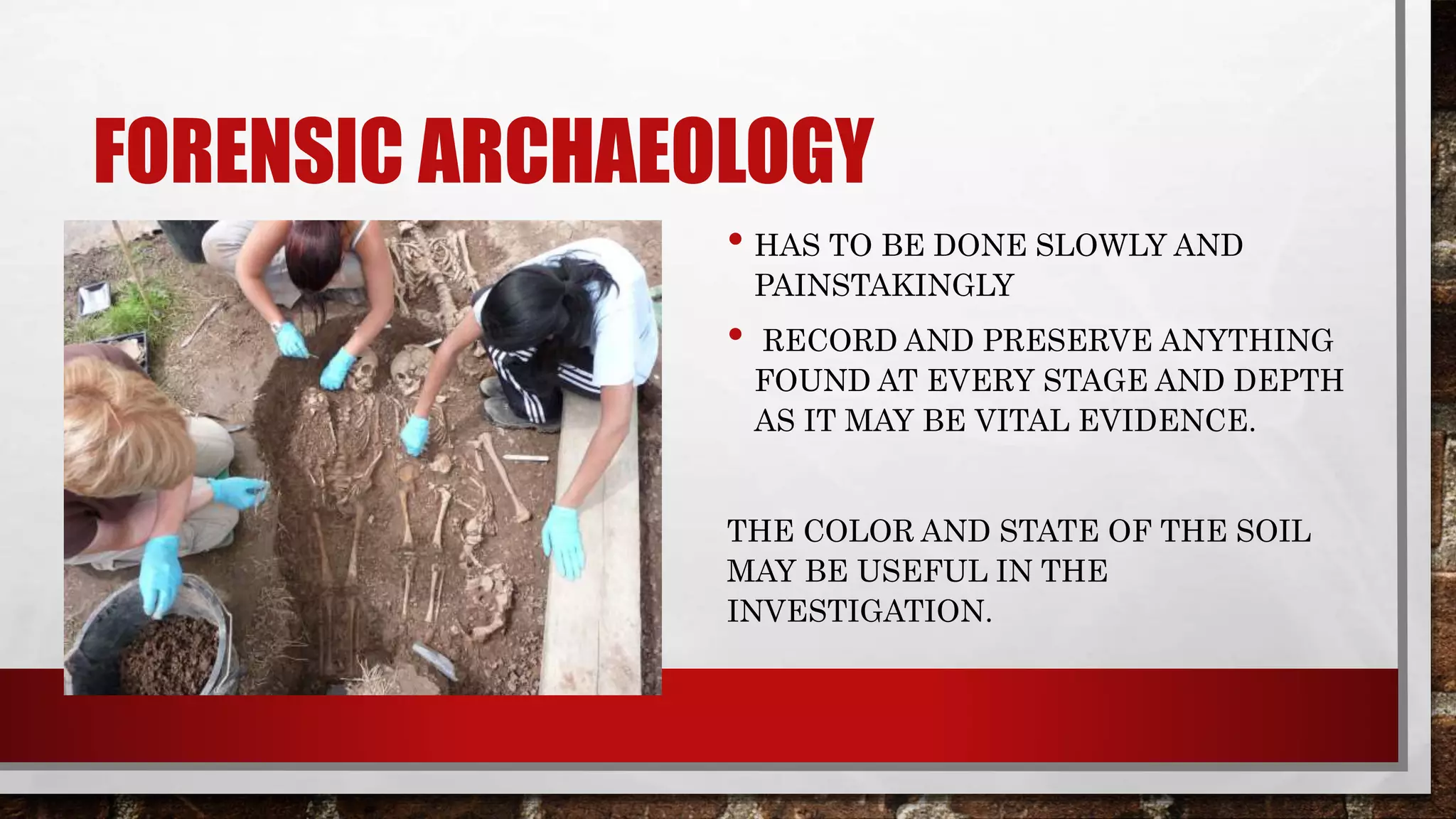 FORENSIC ARCHAEOLOGY

• HAS TO BE DONE SLOWLY AND PAINSTAKINGLY

• RECORD AND PRESERVE ANYTHING FOUND AT EVERY STAGE AND DEPTH AS IT MAY BE VITAL EVIDENCE.

THE COLOR AND STATE OF THE SOIL MAY BE USEFUL IN THE INVESTIGATION.